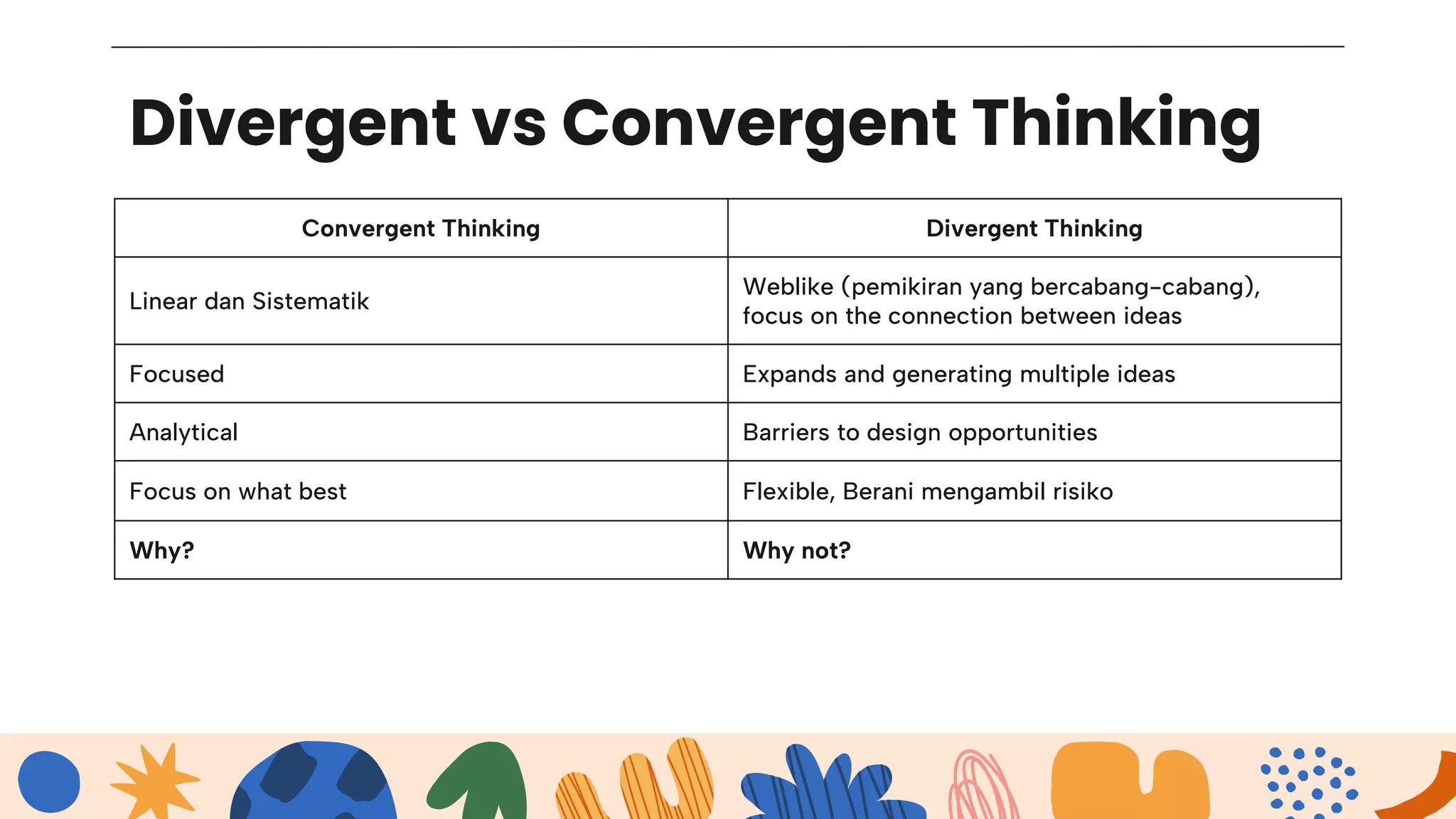 Divergent vs Convergent Thinking

| Convergent Thinking | Divergent Thinking |
|---|---|
| Linear dan Sistematik | Weblike (pemikiran yang bercabang-cabang), focus on the connection between ideas |
| Focused | Expands and generating multiple ideas |
| Analytical | Barriers to design opportunities |
| Focus on what best | Flexible, Berani mengambil risiko |
| **Why?** | **Why not?** |